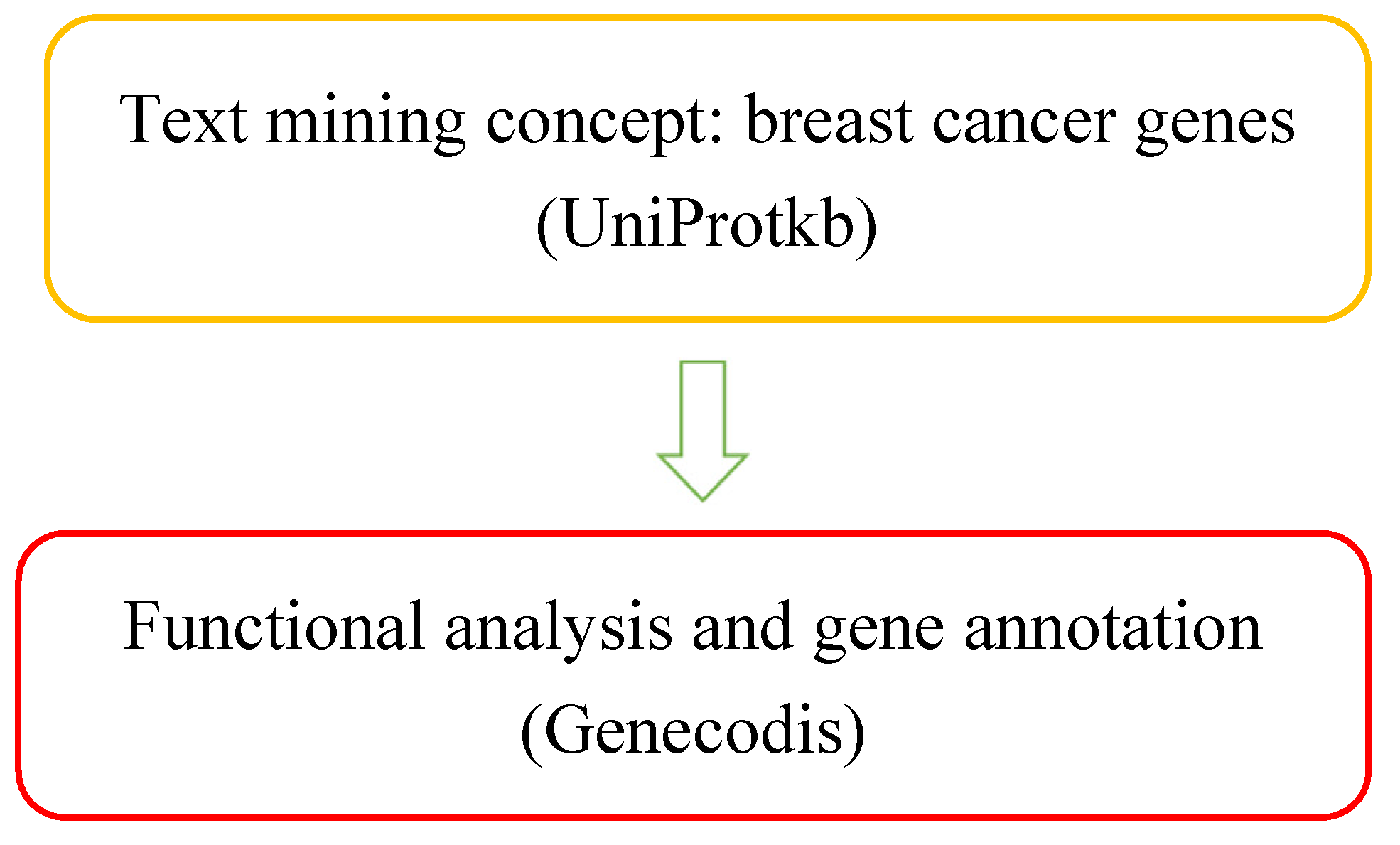 Text mining concept: breast cancer genes (UniProtkb)

Functional analysis and gene annotation (Genecodis)